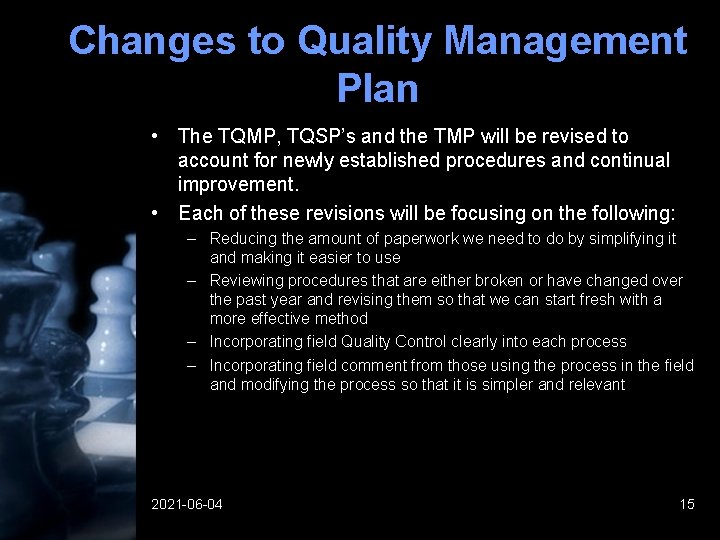 Changes to Quality Management Plan

• The TQMP, TQSP's and the TMP will be revised to account for newly established procedures and continual improvement.

• Each of these revisions will be focusing on the following:

– Reducing the amount of paperwork we need to do by simplifying it and making it easier to use

– Reviewing procedures that are either broken or have changed over the past year and revising them so that we can start fresh with a more effective method

– Incorporating field Quality Control clearly into each process

– Incorporating field comment from those using the process in the field and modifying the process so that it is simpler and relevant

2021-06-04

15